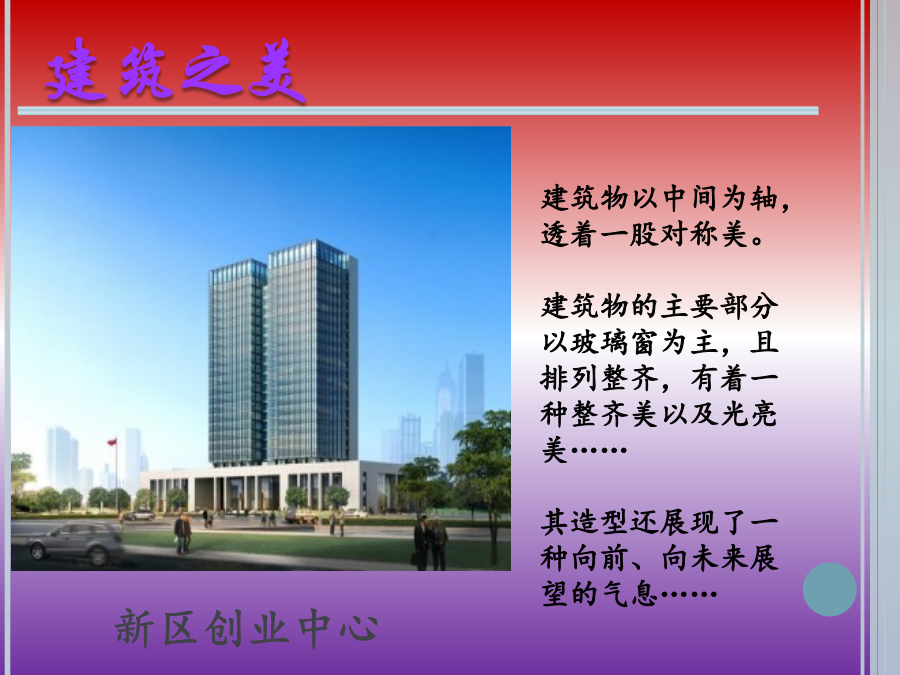 建筑之美

建筑物以中间为轴，透着一股对称美。

建筑物的主要部分以玻璃窗为主，且排列整齐，有着一种整齐美以及光亮美……

其造型还展现了一种向前、向未来展望的气息……

新区创业中心